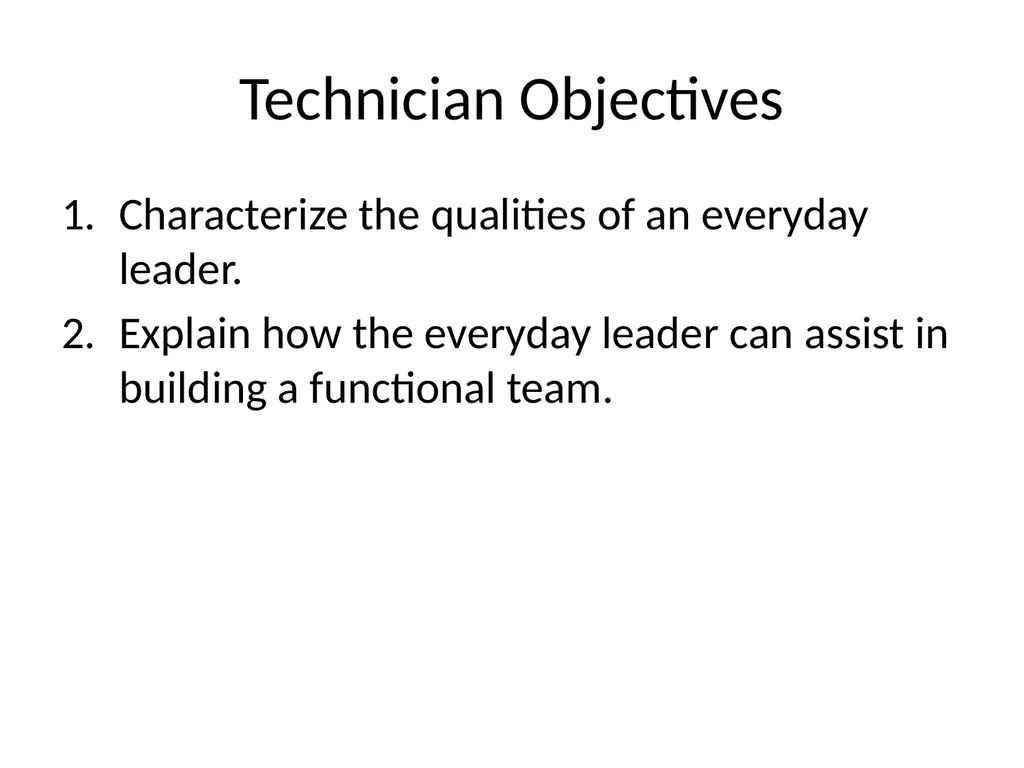 Technician Objectives

1. Characterize the qualities of an everyday leader.
2. Explain how the everyday leader can assist in building a functional team.